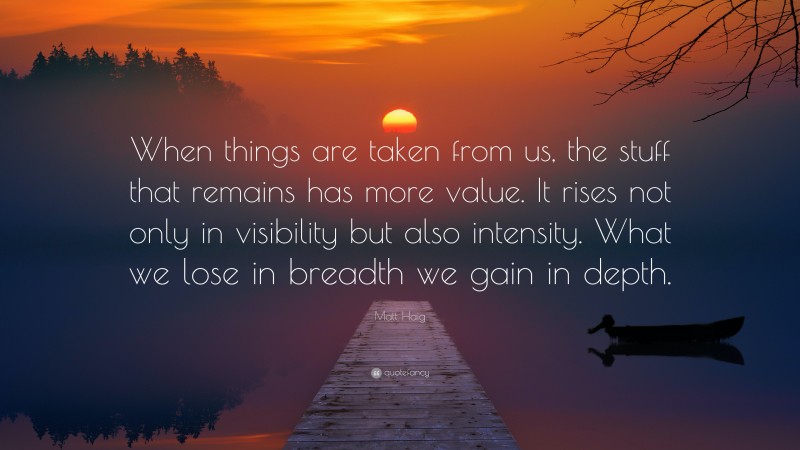 When things are taken from us, the stuff that remains has more value. It rises not only in visibility but also intensity. What we lose in breadth we gain in depth.

Matt Haig

quotefancy